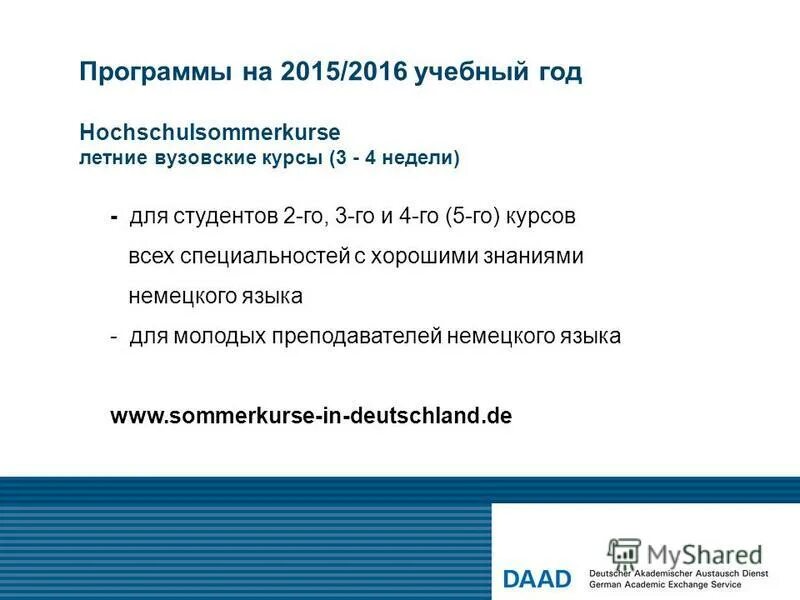 Программы на 2015/2016 учебный год

Hochschulsommerkurse
летние вузовские курсы (3 - 4 недели)

- для студентов 2-го, 3-го и 4-го (5-го) курсов всех специальностей с хорошими знаниями немецкого языка
- для молодых преподавателей немецкого языка

www.sommerkurse-in-deutschland.de

MyShared

DAAD Deutscher Akademischer Austausch Dienst
German Academic Exchange Service